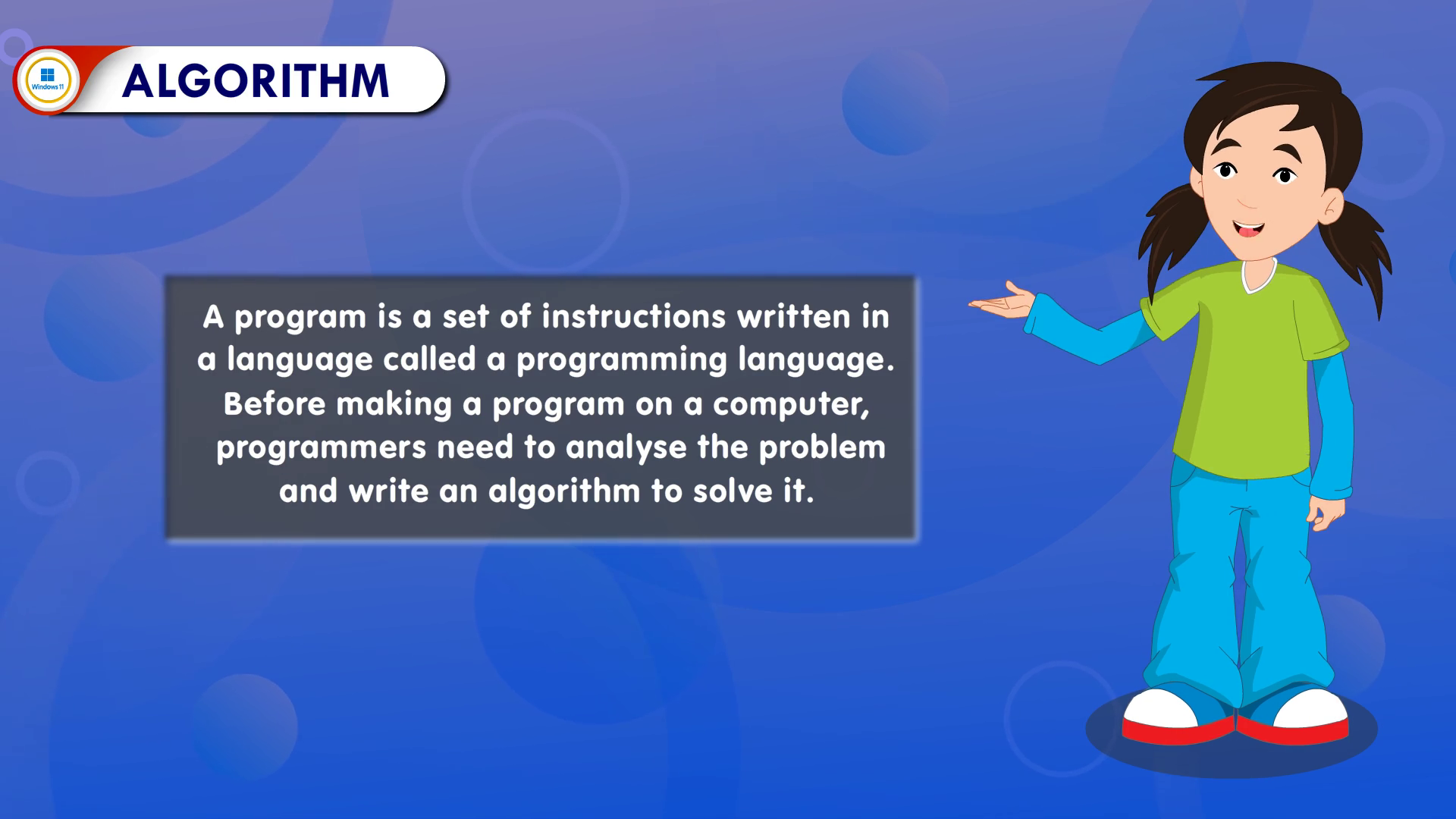 Windows 11

ALGORITHM

A program is a set of instructions written in a language called a programming language. Before making a program on a computer, programmers need to analyse the problem and write an algorithm to solve it.